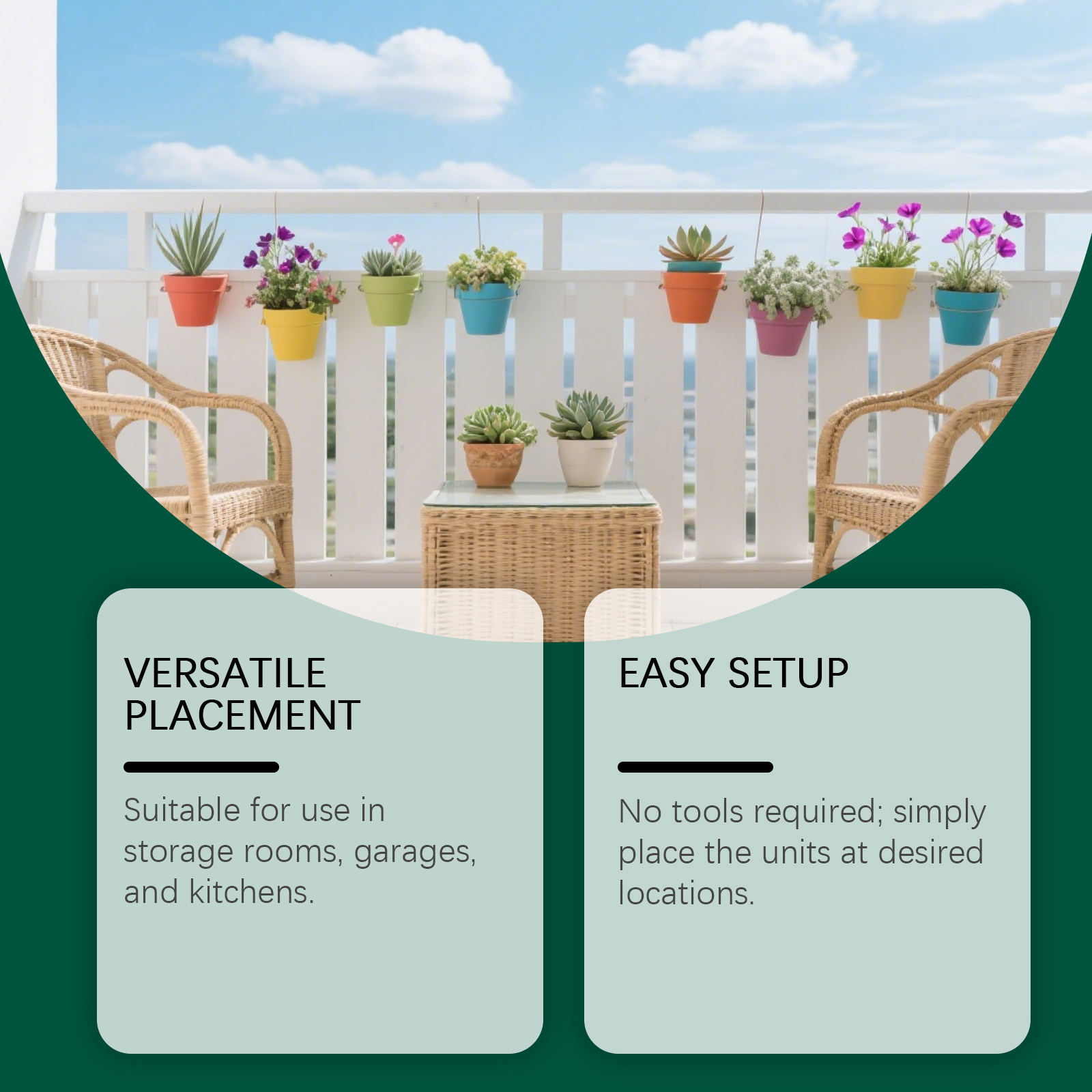 VERSATILE PLACEMENT

Suitable for use in storage rooms, garages, and kitchens.

EASY SETUP

No tools required; simply place the units at desired locations.